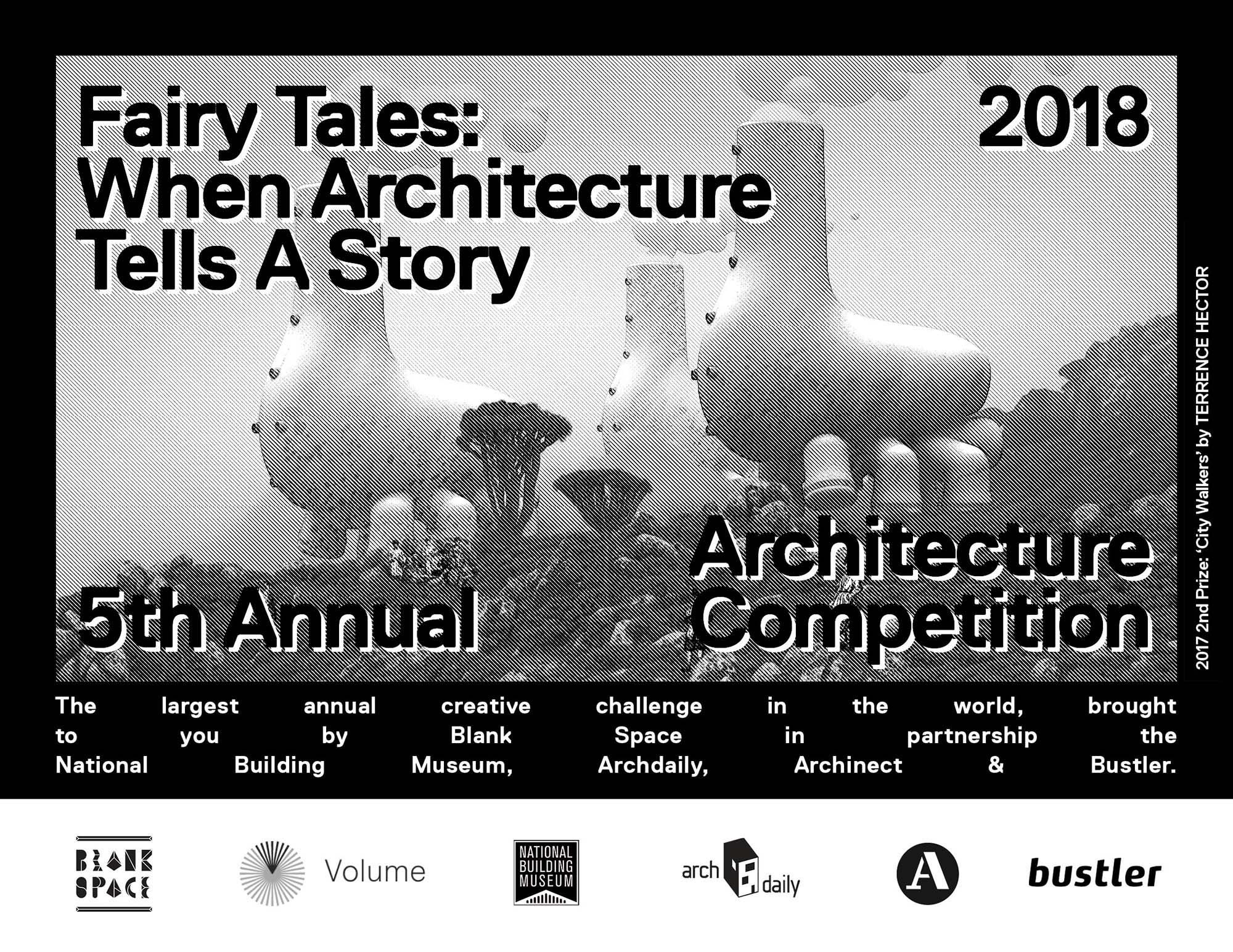 Fairy Tales: When Architecture Tells A Story

2018

5th Annual

Architecture Competition

2017 2nd Prize: 'City Walkers' by TERRENCE HECTOR

The largest annual creative challenge in the world, brought to you by Blank Space in partnership the National Building Museum, Archdaily, Archinect & Bustler.

BLANK SPACE

Volume

NATIONAL BUILDING MUSEUM

arch daily

A

bustler